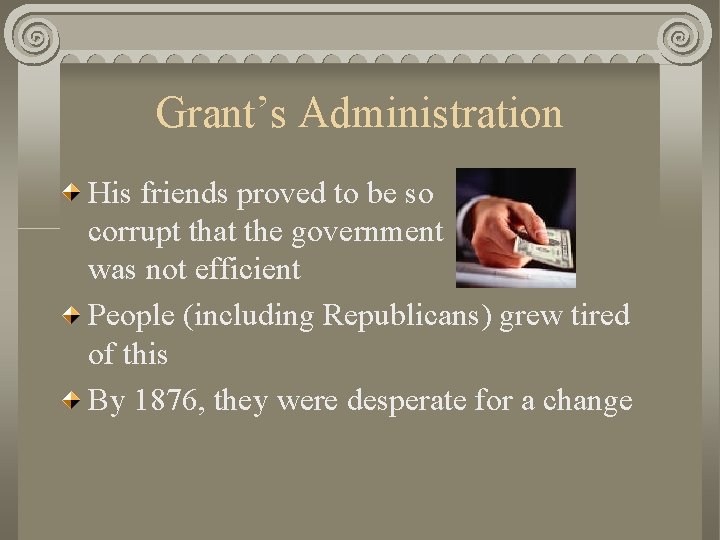 Grant’s Administration

His friends proved to be so corrupt that the government was not efficient

People (including Republicans) grew tired of this

By 1876, they were desperate for a change